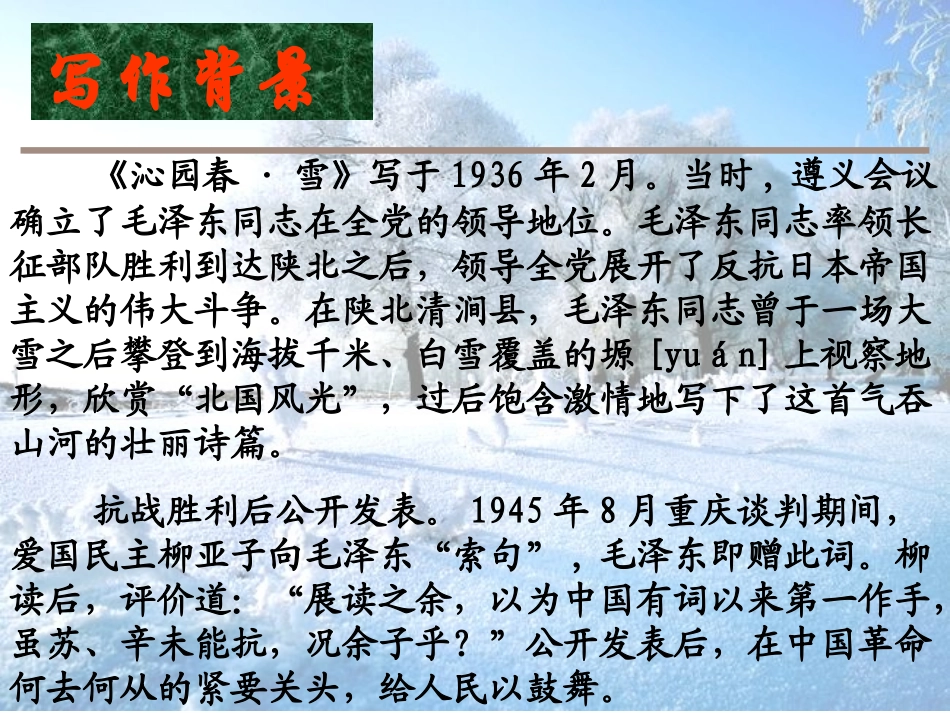 写作背景

《沁园春 · 雪》写于 1936 年 2 月。当时，遵义会议确立了毛泽东同志在全党的领导地位。毛泽东同志率领长征部队胜利到达陕北之后，领导全党展开了反抗日本帝国主义的伟大斗争。在陕北清涧县，毛泽东同志曾于一场大雪之后攀登到海拔千米、白雪覆盖的塬 [yuán] 上视察地形，欣赏“北国风光”，过后饱含激情地写下了这首气吞山河的壮丽诗篇。

抗战胜利后公开发表。1945 年 8 月重庆谈判期间，爱国民主柳亚子向毛泽东“索句”，毛泽东即赠此词。柳读后，评价道：“展读之余，以为中国有词以来第一作手，虽苏、辛未能抗，况余子乎？”公开发表后，在中国革命何去何从的紧要关头，给人民以鼓舞。